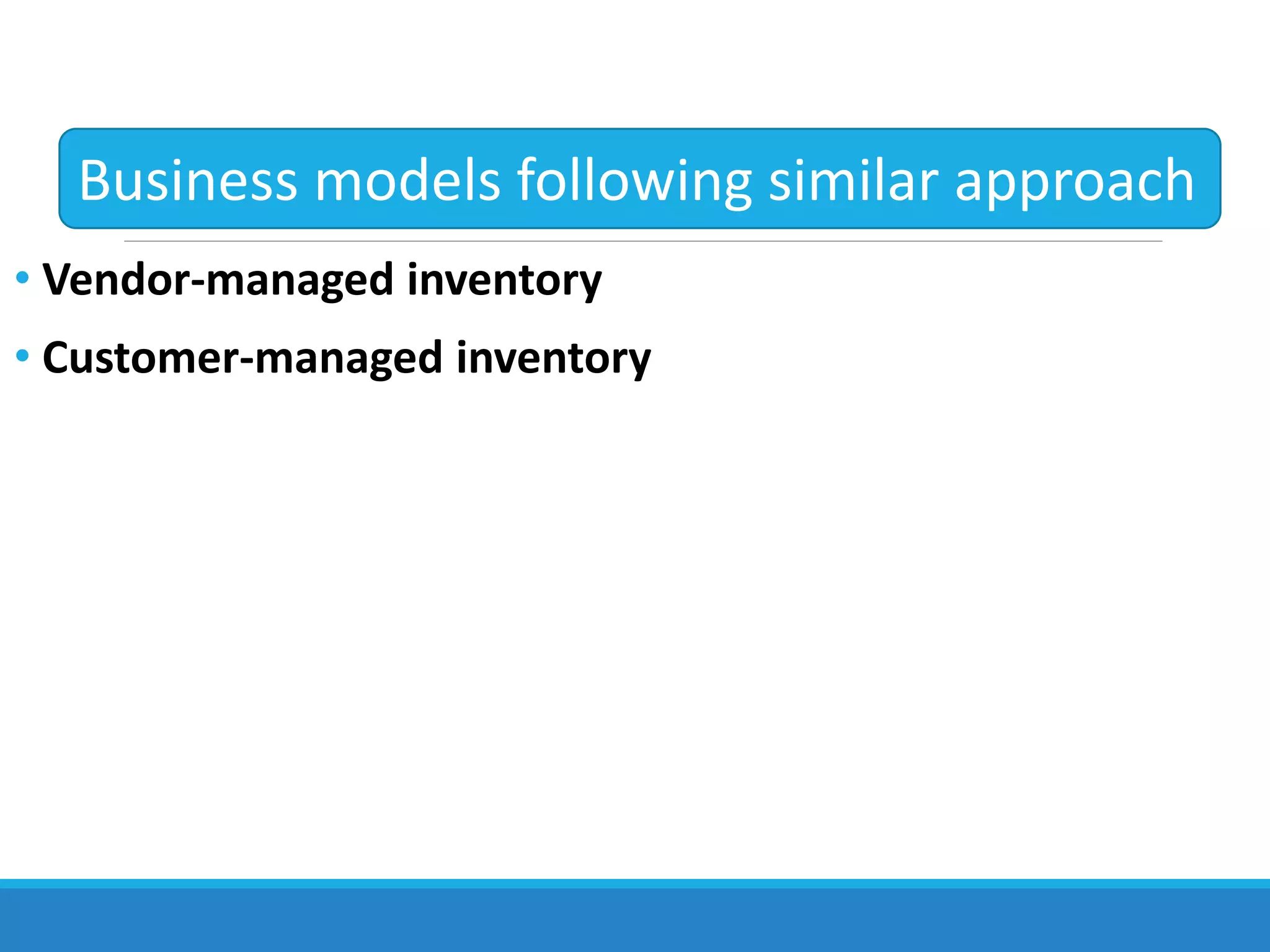 Business models following similar approach

• Vendor-managed inventory

• Customer-managed inventory